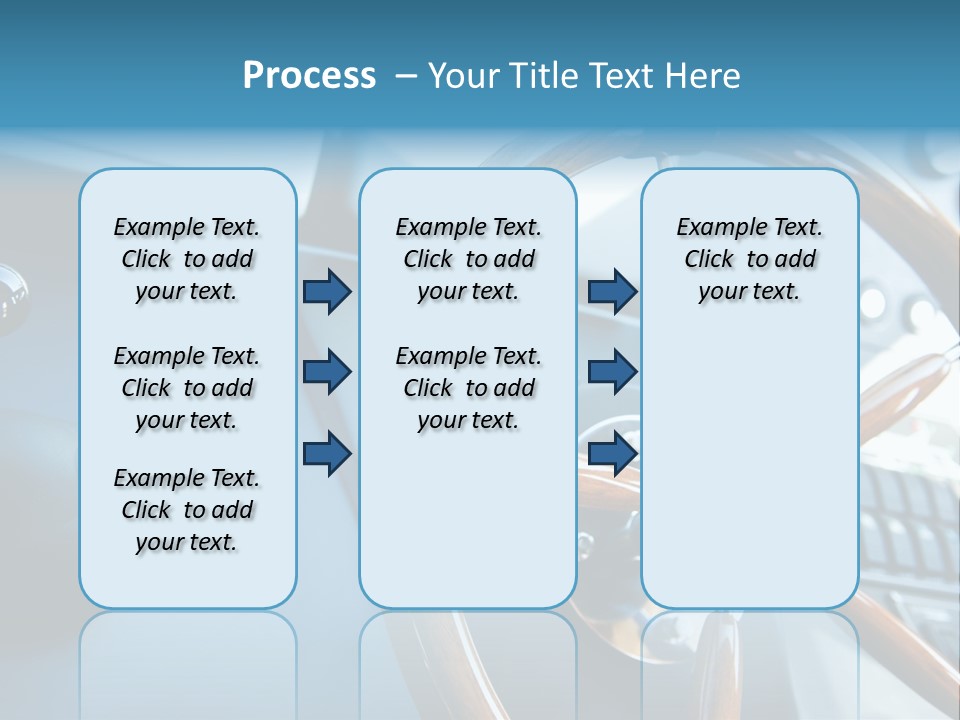 Process – Your Title Text Here

Example Text. Click to add your text.

Example Text. Click to add your text.

Example Text. Click to add your text.

Example Text. Click to add your text.

Example Text. Click to add your text.

Example Text. Click to add your text.